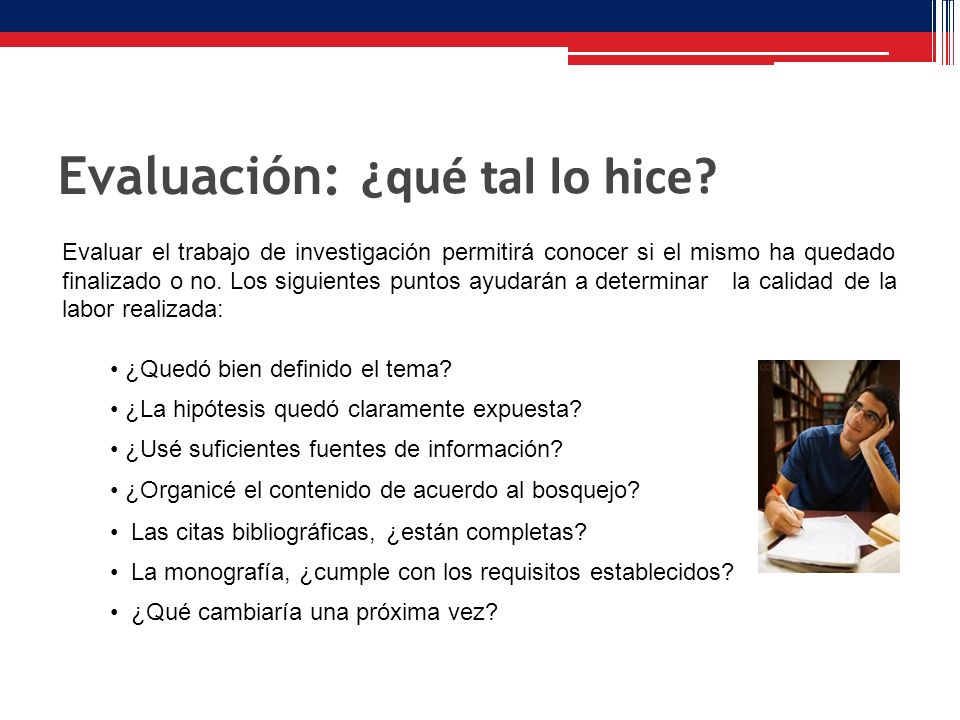 Evaluación: ¿qué tal lo hice?

Evaluar el trabajo de investigación permitirá conocer si el mismo ha quedado finalizado o no. Los siguientes puntos ayudarán a determinar la calidad de la labor realizada:

• ¿Quedó bien definido el tema?
• ¿La hipótesis quedó claramente expuesta?
• ¿Usé suficientes fuentes de información?
• ¿Organicé el contenido de acuerdo al bosquejo?
• Las citas bibliográficas, ¿están completas?
• La monografía, ¿cumple con los requisitos establecidos?
• ¿Qué cambiaría una próxima vez?